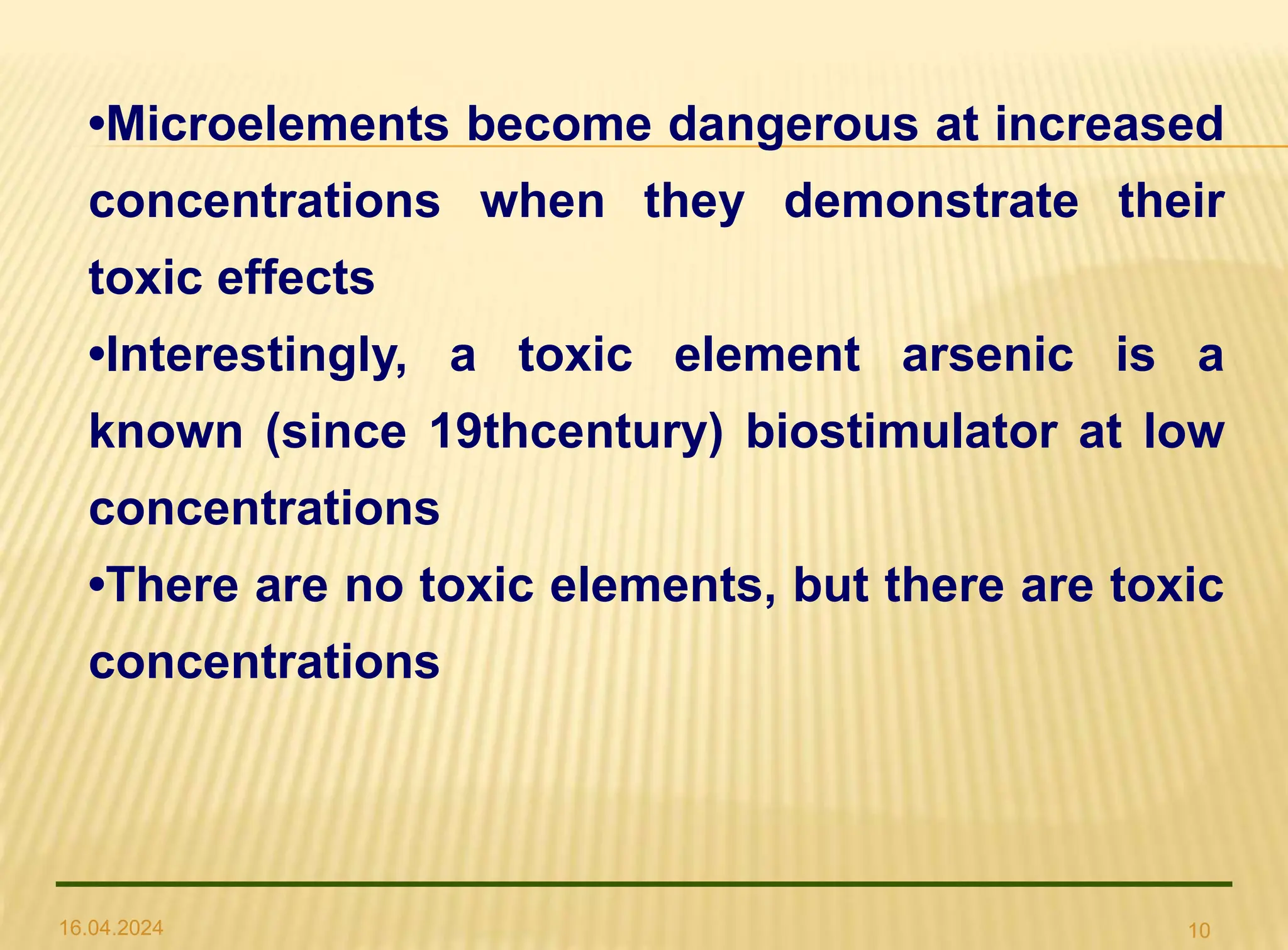 •Microelements become dangerous at increased concentrations when they demonstrate their toxic effects

•Interestingly, a toxic element arsenic is a known (since 19thcentury) biostimulator at low concentrations

•There are no toxic elements, but there are toxic concentrations

16.04.2024

10